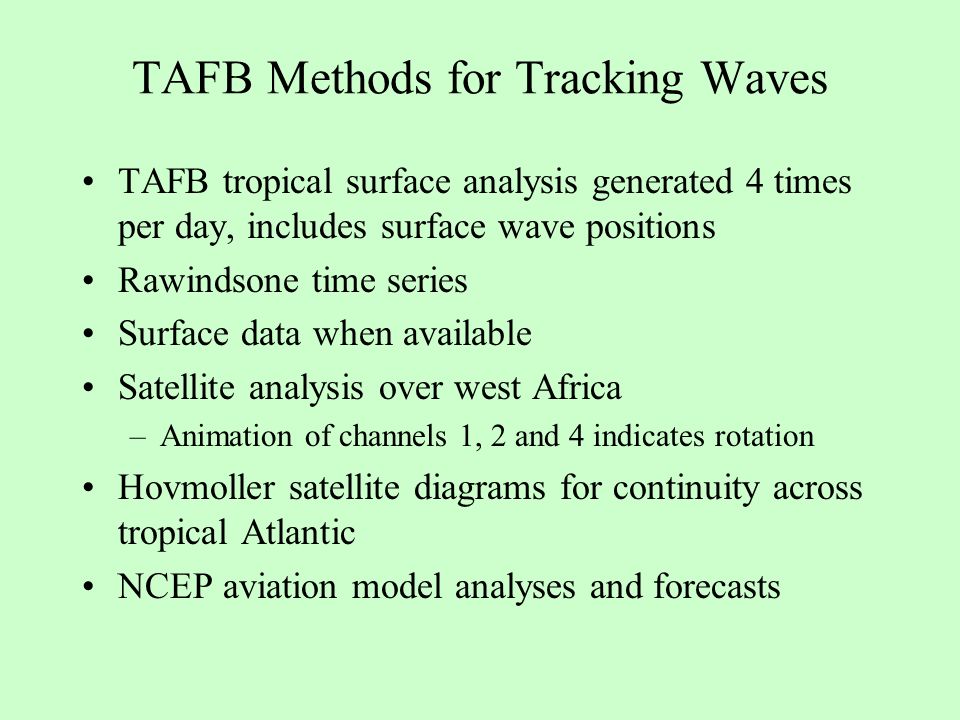 TAFB Methods for Tracking Waves

• TAFB tropical surface analysis generated 4 times per day, includes surface wave positions
• Rawindsone time series
• Surface data when available
• Satellite analysis over west Africa
– Animation of channels 1, 2 and 4 indicates rotation
• Hovmoller satellite diagrams for continuity across tropical Atlantic
• NCEP aviation model analyses and forecasts